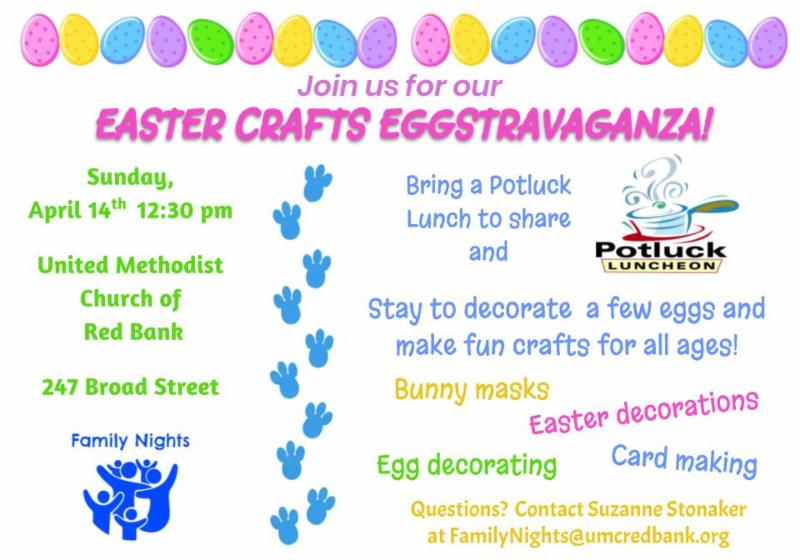 Join us for our

EASTER CRAFTS EGGSTRAVAGANZA!

Sunday, April 14$^{th}$ 12:30 pm

United Methodist Church of Red Bank

247 Broad Street

Family Nights

Bring a Potluck Lunch to share and

Potluck LUNCHEON

Stay to decorate a few eggs and make fun crafts for all ages!

Bunny masks

Easter decorations

Egg decorating

Card making

Questions? Contact Suzanne Stonaker at FamilyNights@umcredbank.org